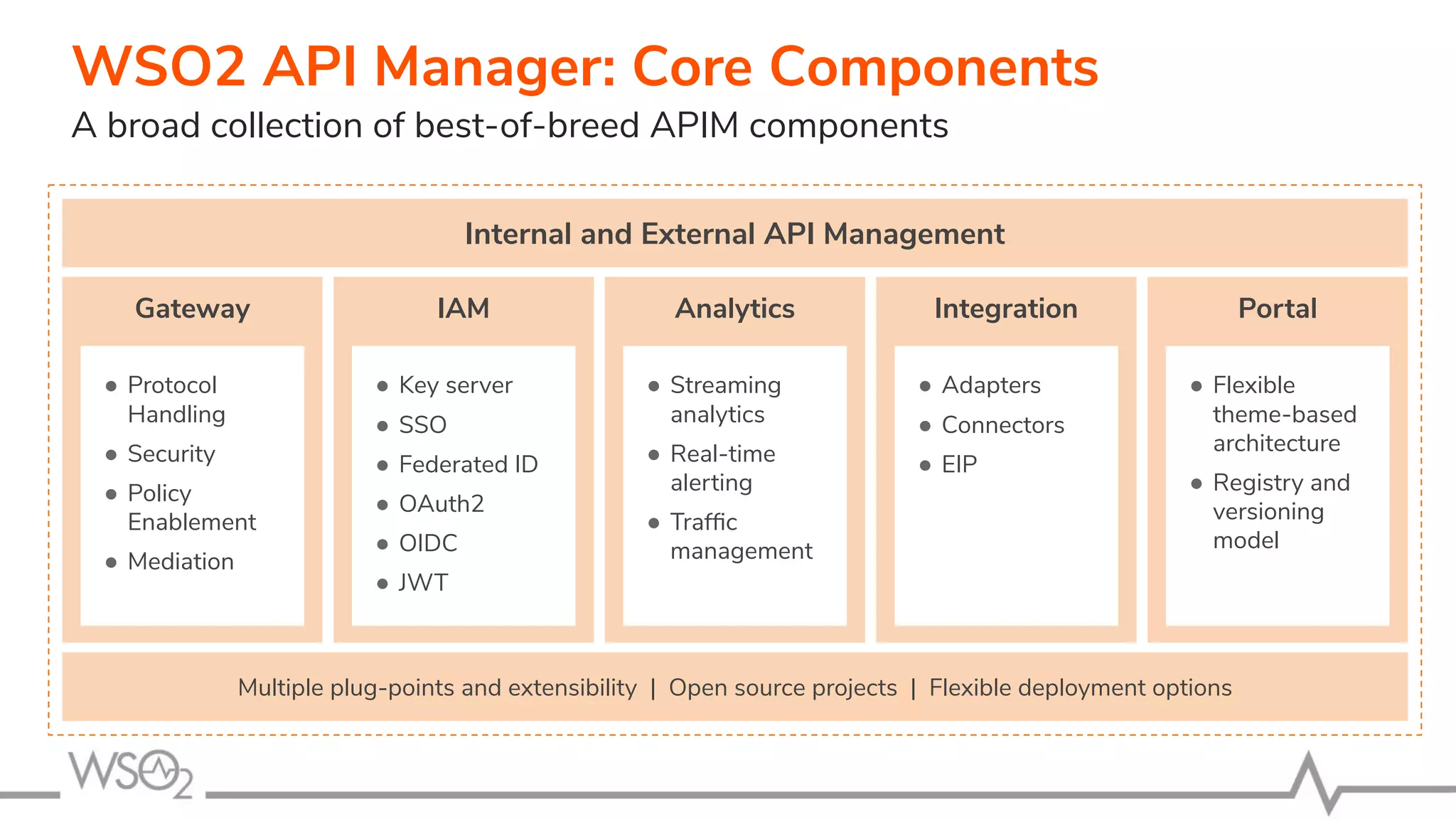 WSO2 API Manager: Core Components

A broad collection of best-of-breed APIM components

Internal and External API Management

Gateway

- Protocol Handling
- Security
- Policy Enablement
- Mediation

IAM

- Key server
- SSO
- Federated ID
- OAuth2
- OIDC
- JWT

Analytics

- Streaming analytics
- Real-time alerting
- Traffic management

Integration

- Adapters
- Connectors
- EIP

Portal

- Flexible theme-based architecture
- Registry and versioning model

Multiple plug-points and extensibility | Open source projects | Flexible deployment options

WSO2